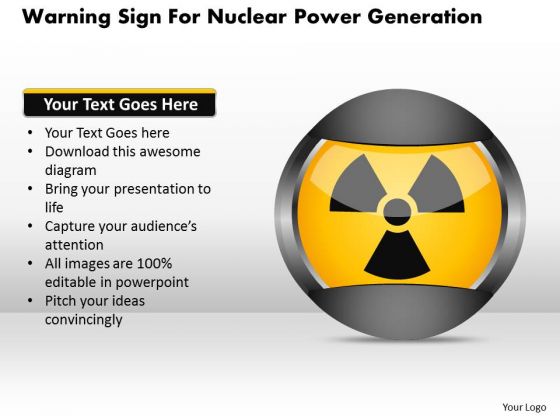 Warning Sign For Nuclear Power Generation

Your Text Goes Here

• Your Text Goes here
• Download this awesome diagram
• Bring your presentation to life
• Capture your audience's attention
• All images are 100% editable in powerpoint
• Pitch your ideas convincingly

Your Logo